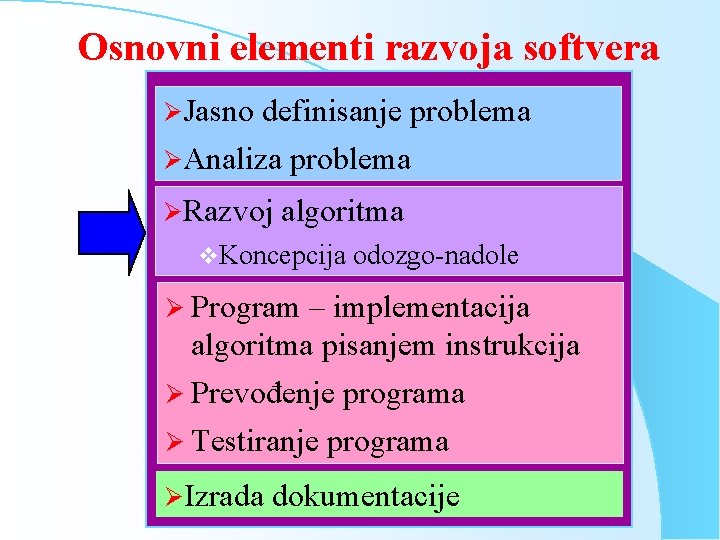 Osnovni elementi razvoja softvera

➢Jasno definisanje problema

➢Analiza problema

➢Razvoj algoritma

❖Koncepcija odozgo-nadole

➢ Program – implementacija algoritma pisanjem instrukcija

➢ Prevođenje programa

➢ Testiranje programa

➢Izrada dokumentacije